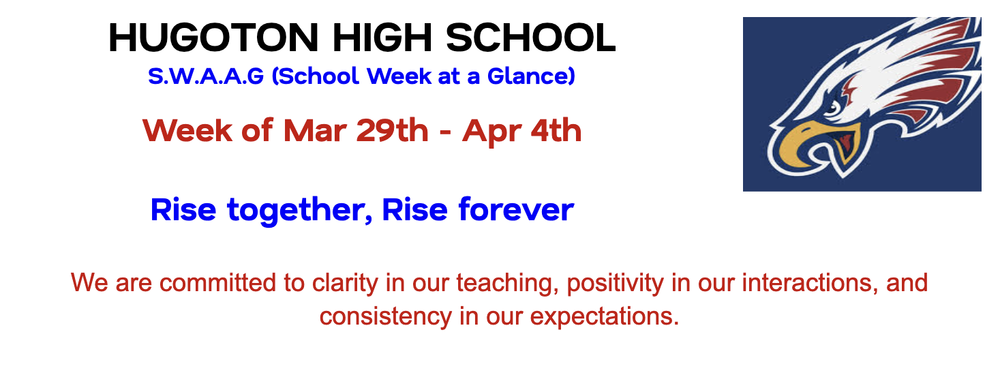 HUGOTON HIGH SCHOOL
S.W.A.A.G (School Week at a Glance)

Week of Mar 29th - Apr 4th

Rise together, Rise forever

We are committed to clarity in our teaching, positivity in our interactions, and consistency in our expectations.